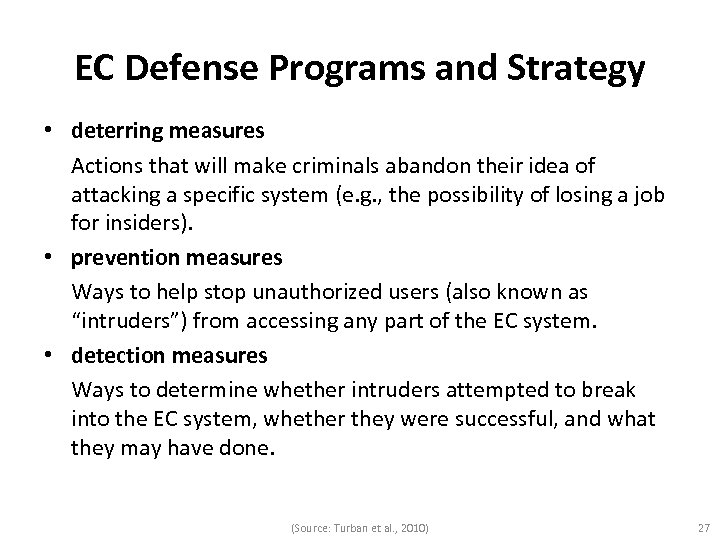 EC Defense Programs and Strategy

• deterring measures

Actions that will make criminals abandon their idea of attacking a specific system (e.g., the possibility of losing a job for insiders).

• prevention measures

Ways to help stop unauthorized users (also known as “intruders”) from accessing any part of the EC system.

• detection measures

Ways to determine whether intruders attempted to break into the EC system, whether they were successful, and what they may have done.

(Source: Turban et al., 2010)

27